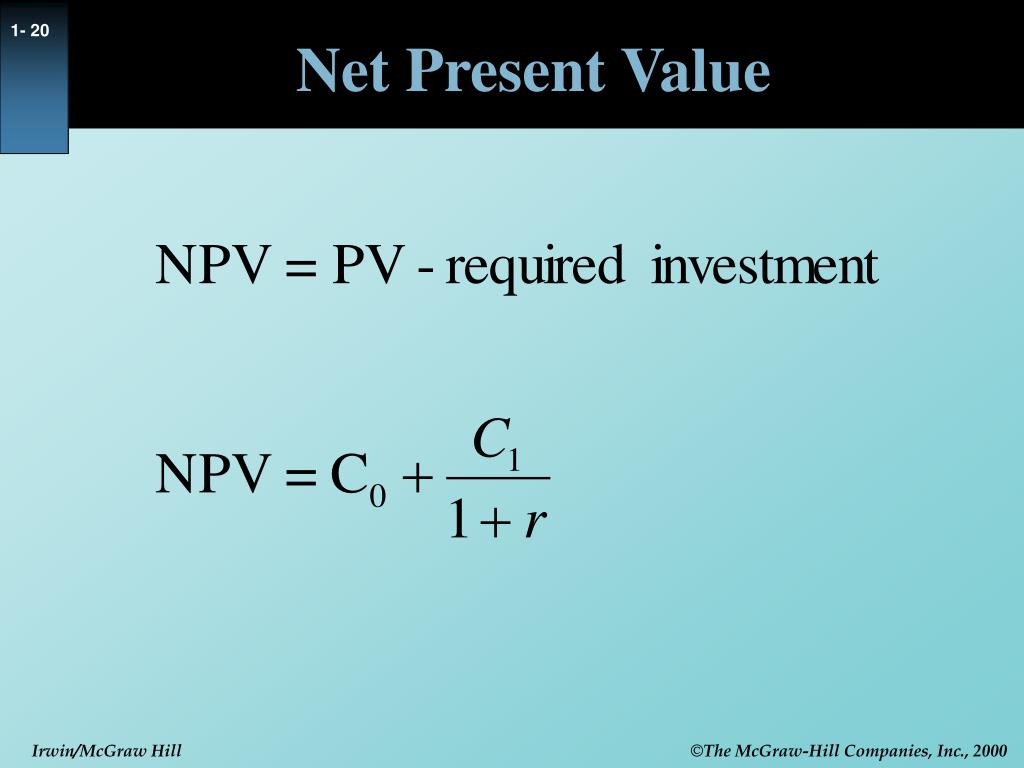 1- 20

Net Present Value

$\text{NPV} = \text{PV} - \text{required investment}$

$\text{NPV} = C_0 + \frac{C_1}{1+r}$

Irwin/McGraw Hill

©The McGraw-Hill Companies, Inc., 2000